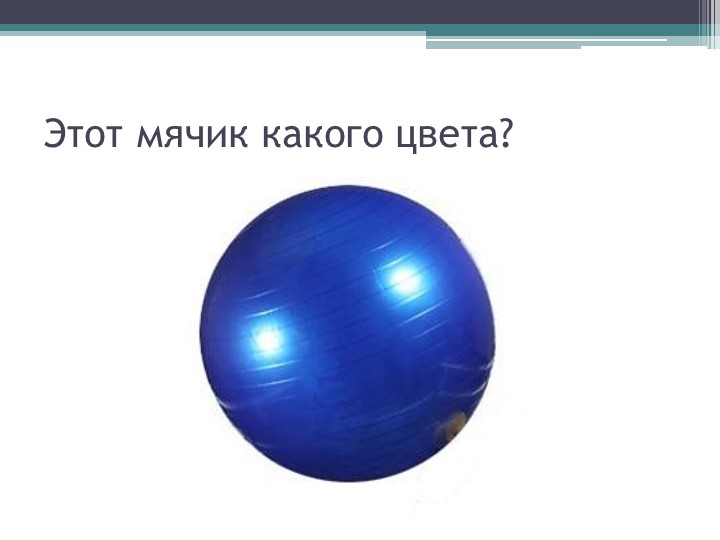 Этот мячик какого цвета?